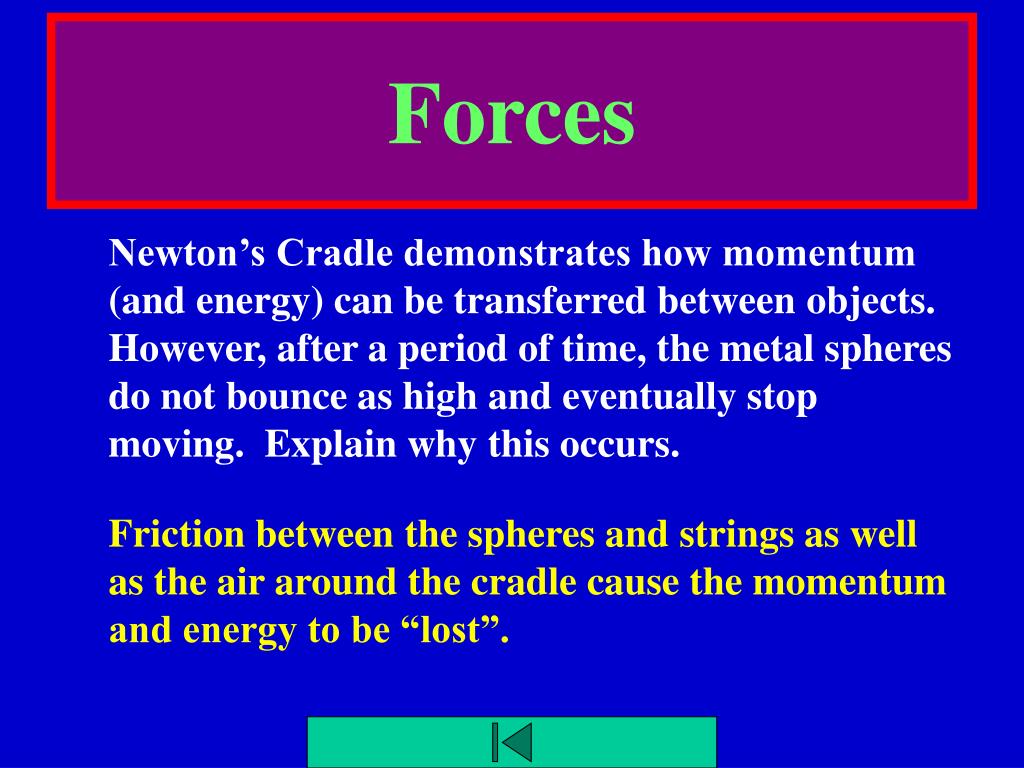 Forces

Newton’s Cradle demonstrates how momentum (and energy) can be transferred between objects. However, after a period of time, the metal spheres do not bounce as high and eventually stop moving. Explain why this occurs.

Friction between the spheres and strings as well as the air around the cradle cause the momentum and energy to be “lost”.